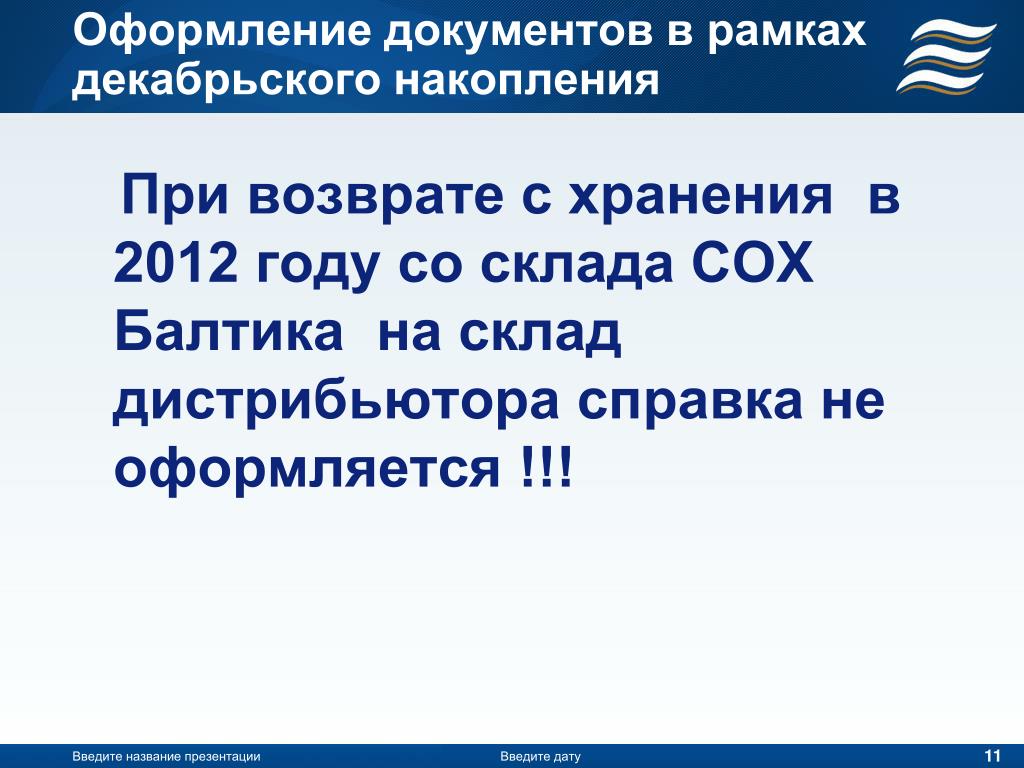 Оформление документов в рамках декабрьского накопления

При возврате с хранения в 2012 году со склада СОХ Балтика на склад дистрибьютора справка не оформляется !!!

Введите название презентации

Введите дату

11